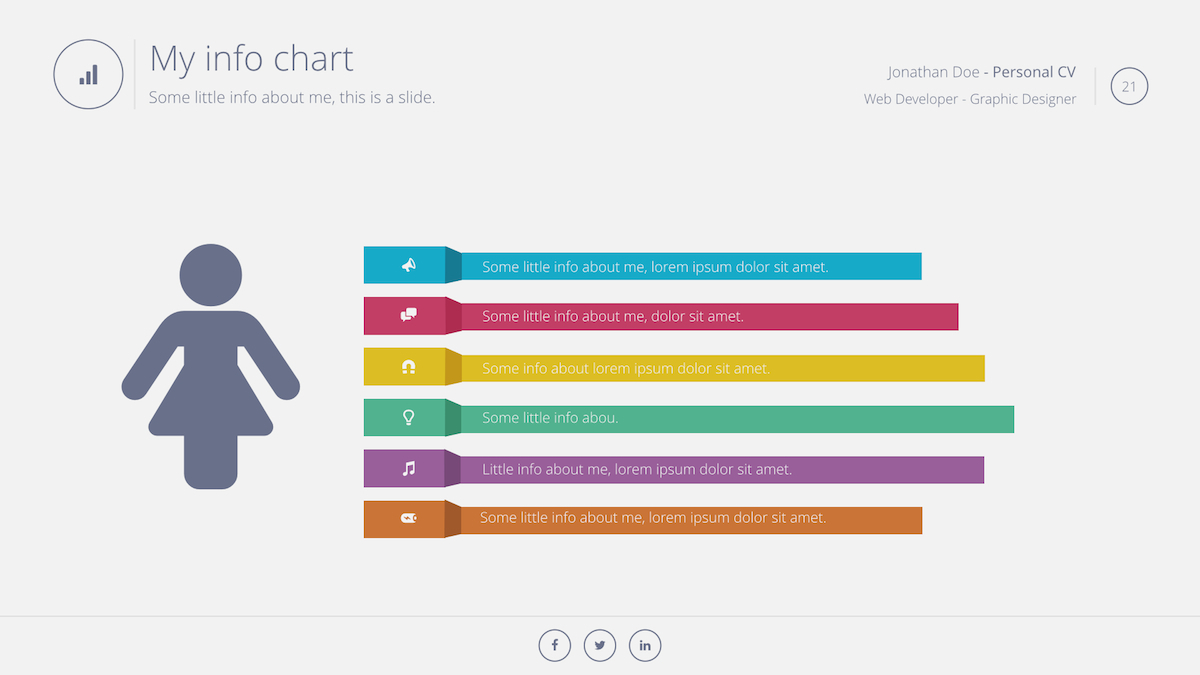 My info chart
Some little info about me, this is a slide.

Jonathan Doe - Personal CV
Web Developer - Graphic Designer

21

Some little info about me, lorem ipsum dolor sit amet.

Some little info about me, dolor sit amet.

Some info about lorem ipsum dolor sit amet.

Some little info abou.

Little info about me, lorem ipsum dolor sit amet.

Some little info about me, lorem ipsum dolor sit amet.

f

in